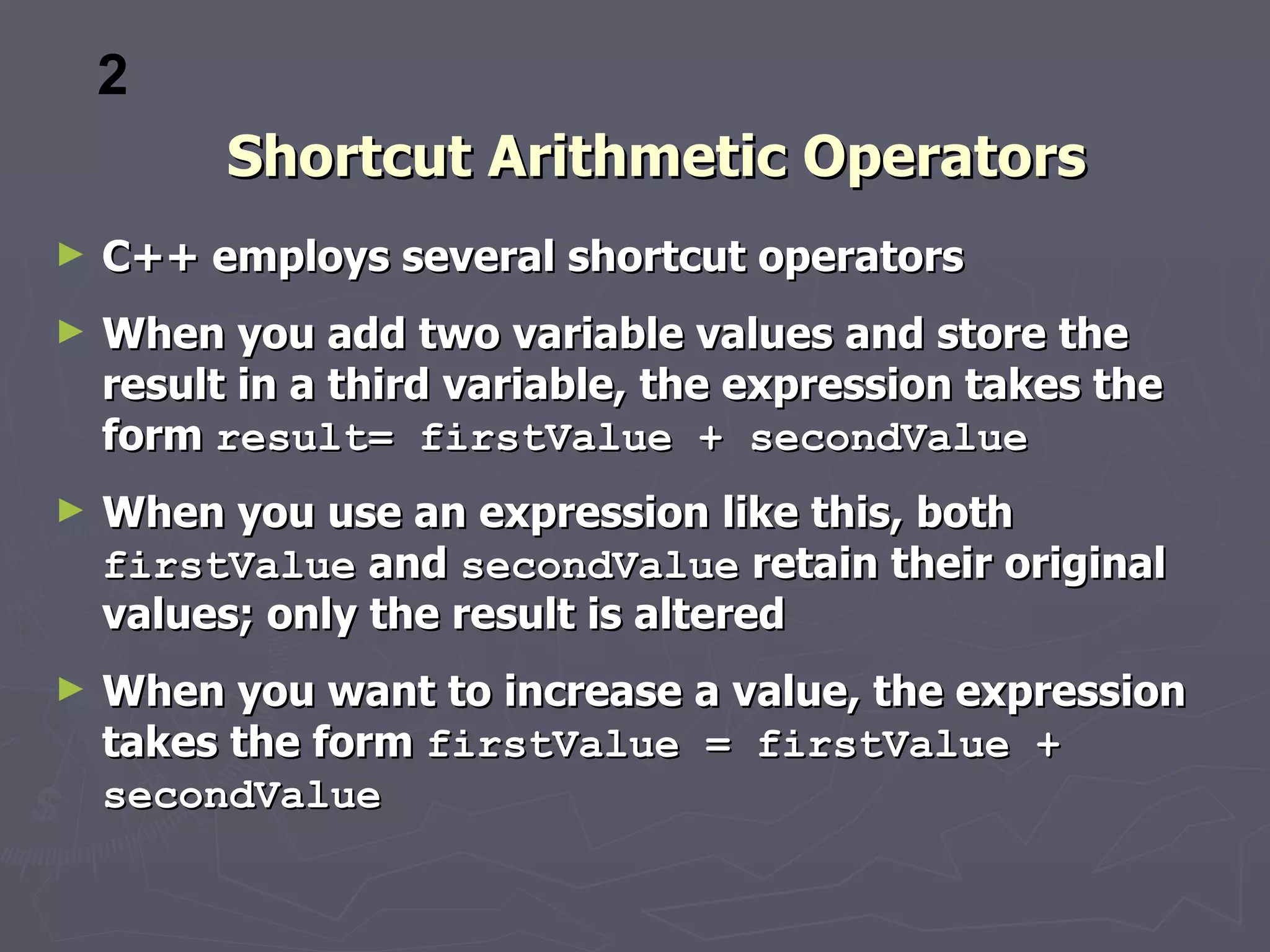 2

Shortcut Arithmetic Operators

► C++ employs several shortcut operators

► When you add two variable values and store the result in a third variable, the expression takes the form result= firstValue + secondValue

► When you use an expression like this, both firstValue and secondValue retain their original values; only the result is altered

► When you want to increase a value, the expression takes the form firstValue = firstValue + secondValue